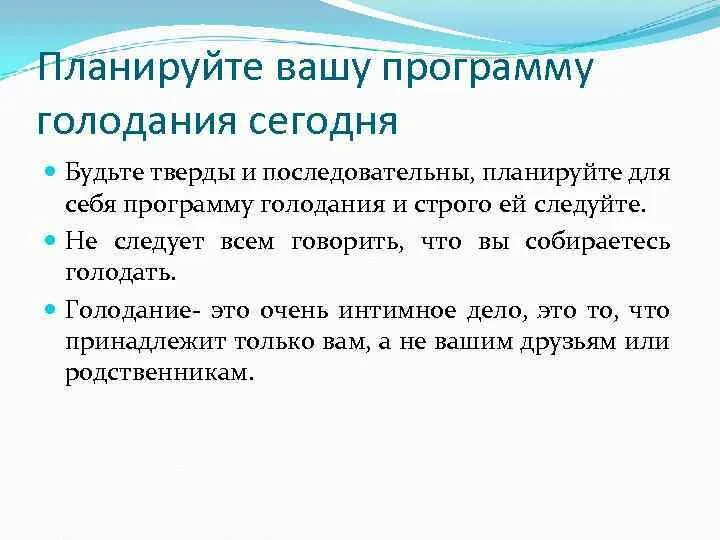 Планируйте вашу программу голодания сегодня

Будьте тверды и последовательны, планируйте для себя программу голодания и строго ей следуйте.

Не следует всем говорить, что вы собираетесь голодать.

Голодание- это очень интимное дело, это то, что принадлежит только вам, а не вашим друзьям или родственникам.